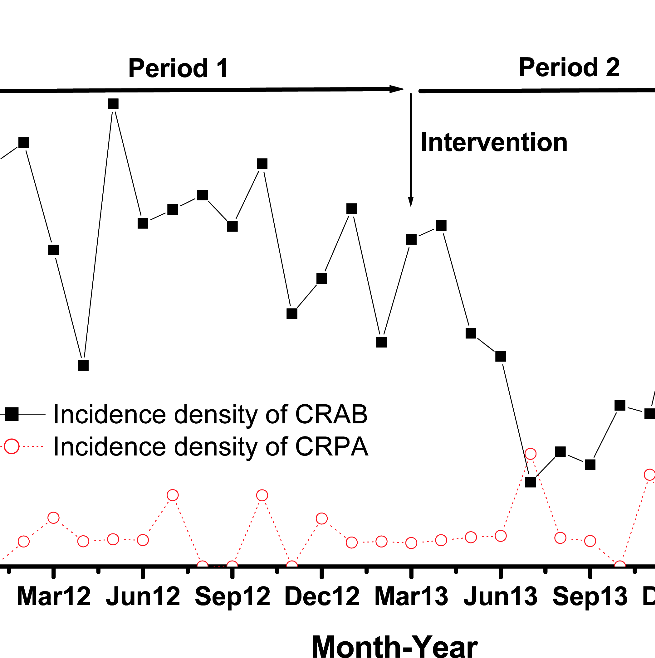 Period 1

Period 2

Intervention

Incidence density of CRAB

Incidence density of CRPA

Mar12 Jun12 Sep12 Dec12 Mar13 Jun13 Sep13 D

Month-Year